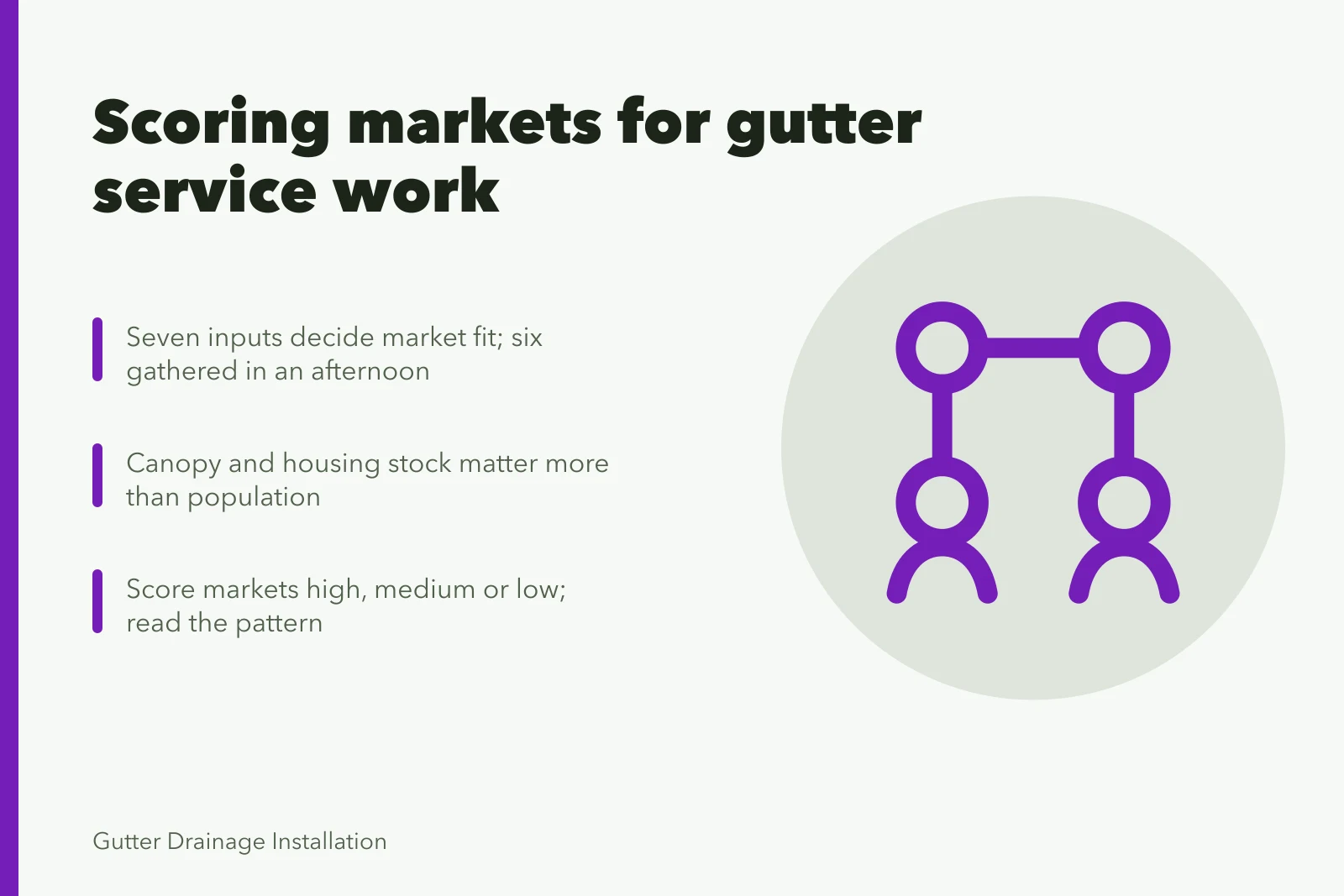 Scoring markets for gutter service work

Seven inputs decide market fit; six gathered in an afternoon

Canopy and housing stock matter more than population

Score markets high, medium or low; read the pattern

Gutter Drainage Installation